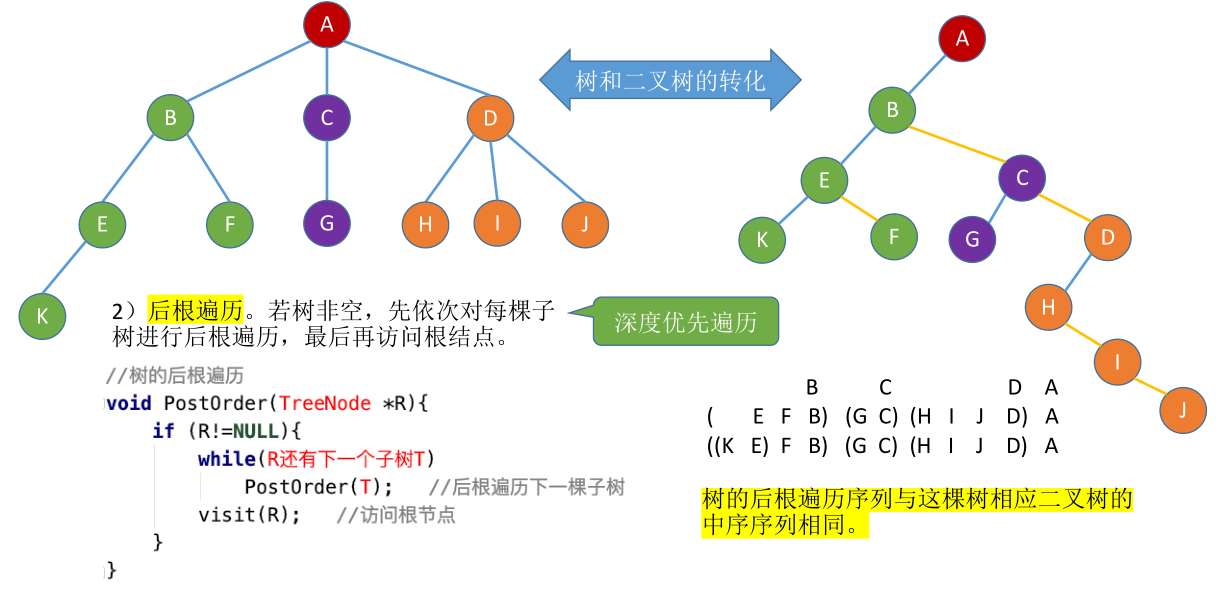 A

B

C

D

E

F

G

H

I

J

K

树和二叉树的转化

A

B

E

C

K

F

G

D

H

I

J

2）后根遍历。若树非空，先依次对每棵子树进行后根遍历，最后再访问根结点。

深度优先遍历

//树的后根遍历
void PostOrder(TreeNode *R){
    if (R!=NULL){
        while(R还有下一个子树T)
            PostOrder(T);    //后根遍历下一棵子树
        visit(R);    //访问根节点
    }
}

B C D A
( E F B) (G C) (H I J D) A
((K E) F B) (G C) (H I J D) A

树的后根遍历序列与这棵树相应二叉树的中序序列相同。